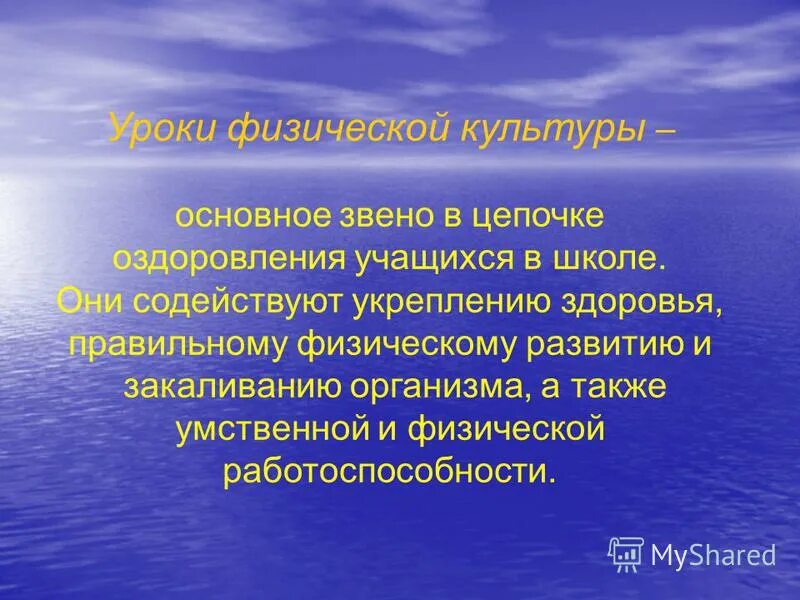 Уроки физической культуры –

основное звено в цепочке оздоровления учащихся в школе. Они содействуют укреплению здоровья, правильному физическому развитию и закаливанию организма, а также умственной и физической работоспособности.

MyShared